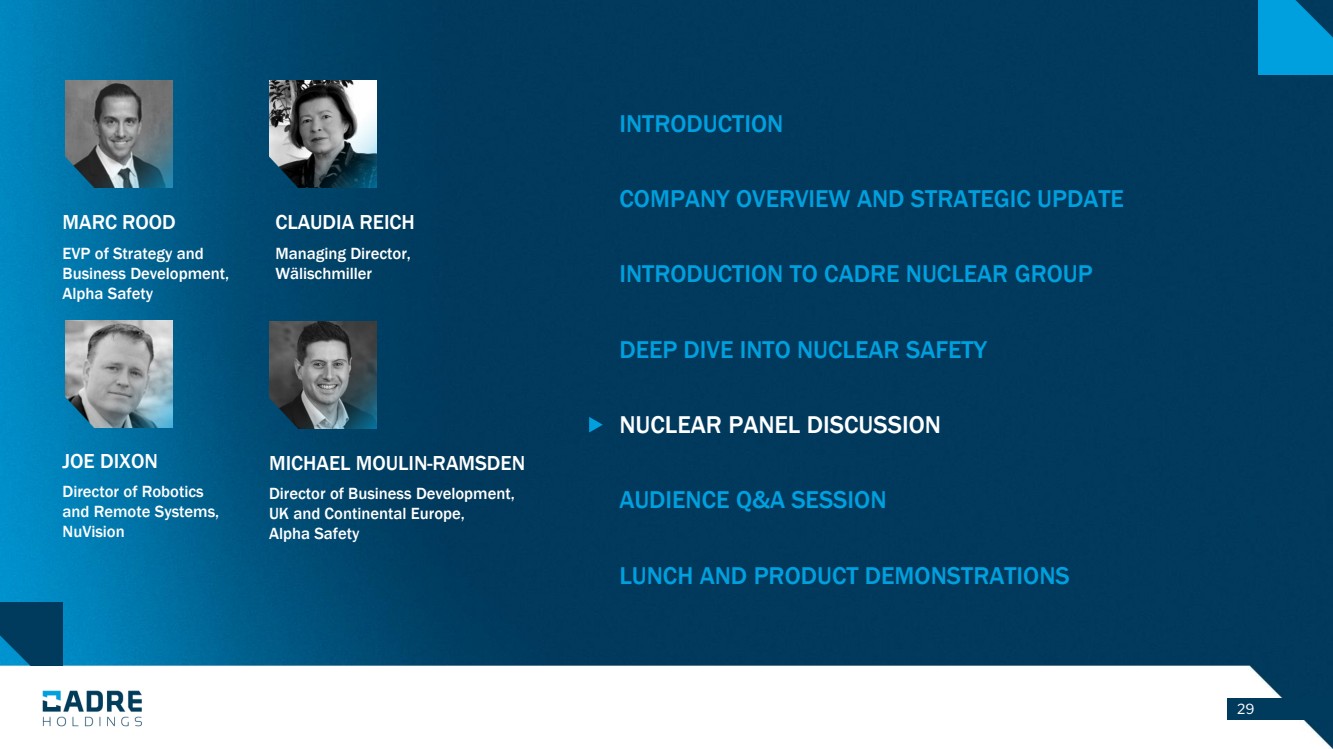 MARC ROOD
EVP of Strategy and Business Development, Alpha Safety

CLAUDIA REICH
Managing Director, Wälischmiller

JOE DIXON
Director of Robotics and Remote Systems, NuVision

MICHAEL MOULIN-RAMSDEN
Director of Business Development, UK and Continental Europe, Alpha Safety

INTRODUCTION

COMPANY OVERVIEW AND STRATEGIC UPDATE

INTRODUCTION TO CADRE NUCLEAR GROUP

DEEP DIVE INTO NUCLEAR SAFETY

NUCLEAR PANEL DISCUSSION

AUDIENCE Q&A SESSION

LUNCH AND PRODUCT DEMONSTRATIONS

CADRE
HOLDINGS

29